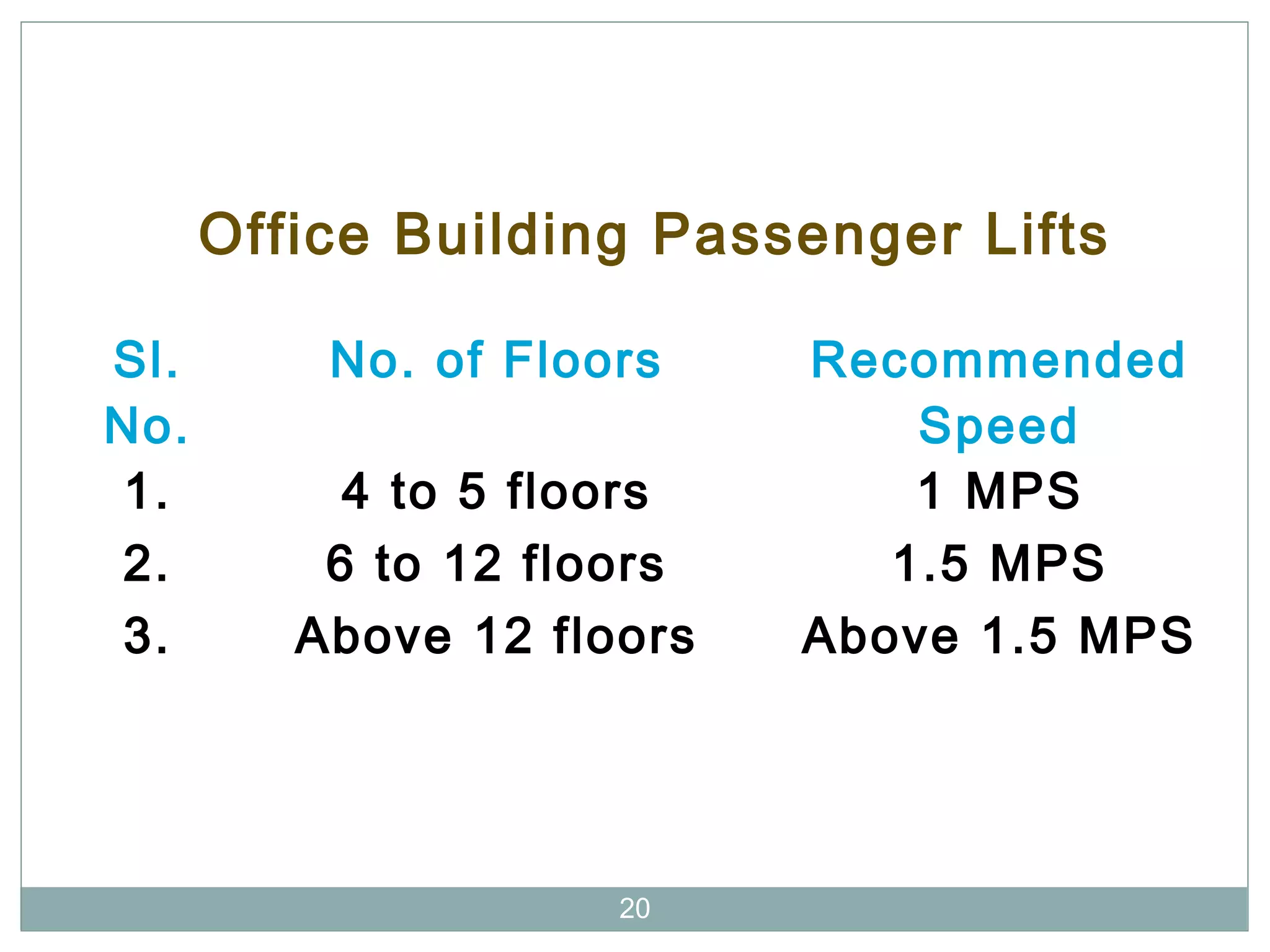 Office Building Passenger Lifts

| Sl. No. | No. of Floors | Recommended Speed |
|---|---|---|
| 1. | 4 to 5 floors | 1 MPS |
| 2. | 6 to 12 floors | 1.5 MPS |
| 3. | Above 12 floors | Above 1.5 MPS |

20